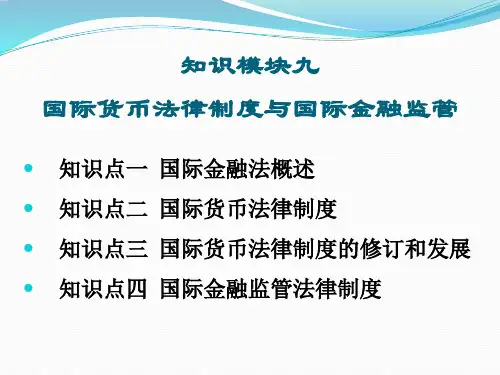 知识模块九

国际货币法律制度与国际金融监管

• 知识点一 国际金融法概述
• 知识点二 国际货币法律制度
• 知识点三 国际货币法律制度的修订和发展
• 知识点四 国际金融监管法律制度